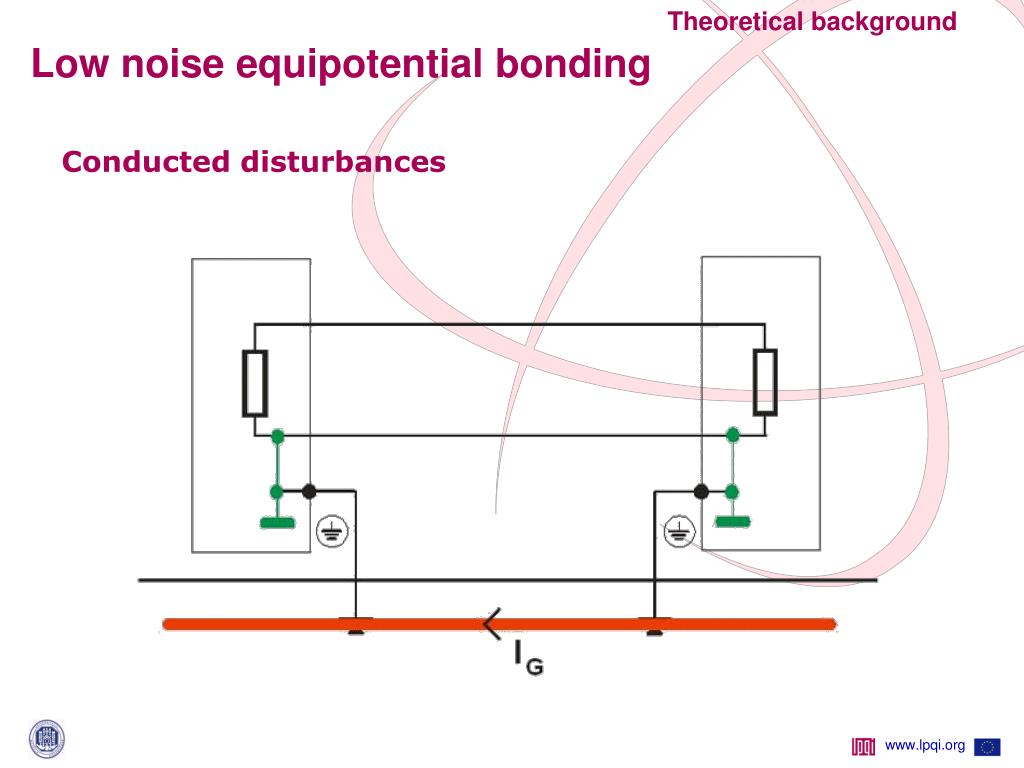 Theoretical background

Low noise equipotential bonding

Conducted disturbances

$I_G$

www.lpqi.org